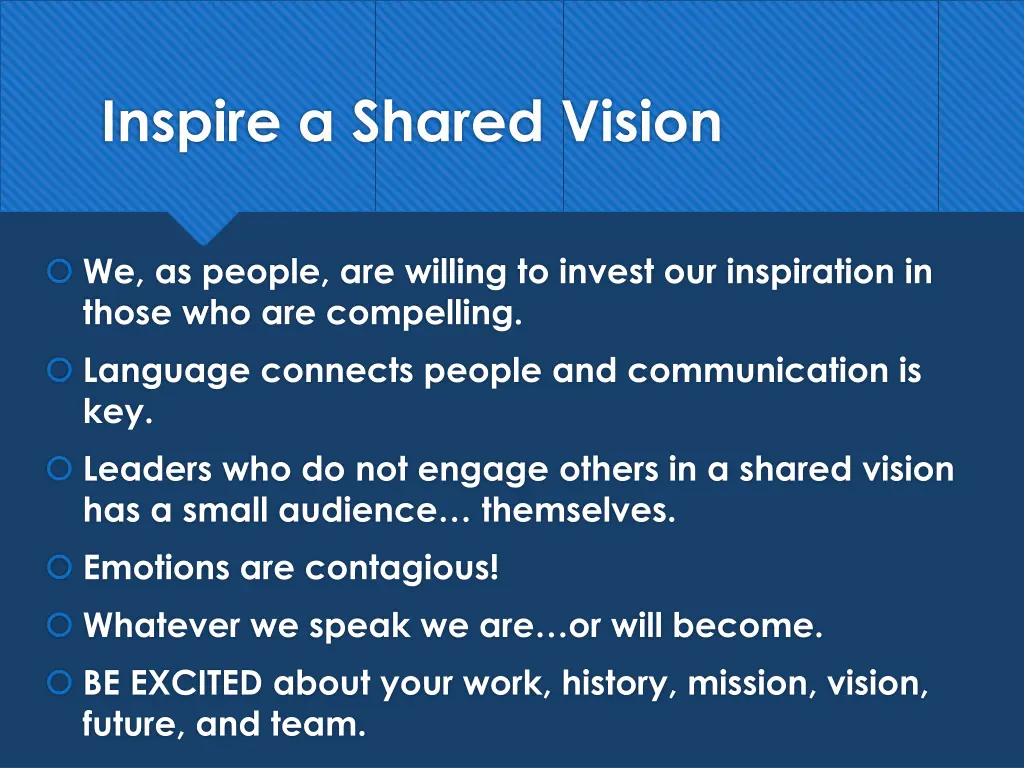 Inspire a Shared Vision

We, as people, are willing to invest our inspiration in those who are compelling.

Language connects people and communication is key.

Leaders who do not engage others in a shared vision has a small audience… themselves.

Emotions are contagious!

Whatever we speak we are…or will become.

BE EXCITED about your work, history, mission, vision, future, and team.